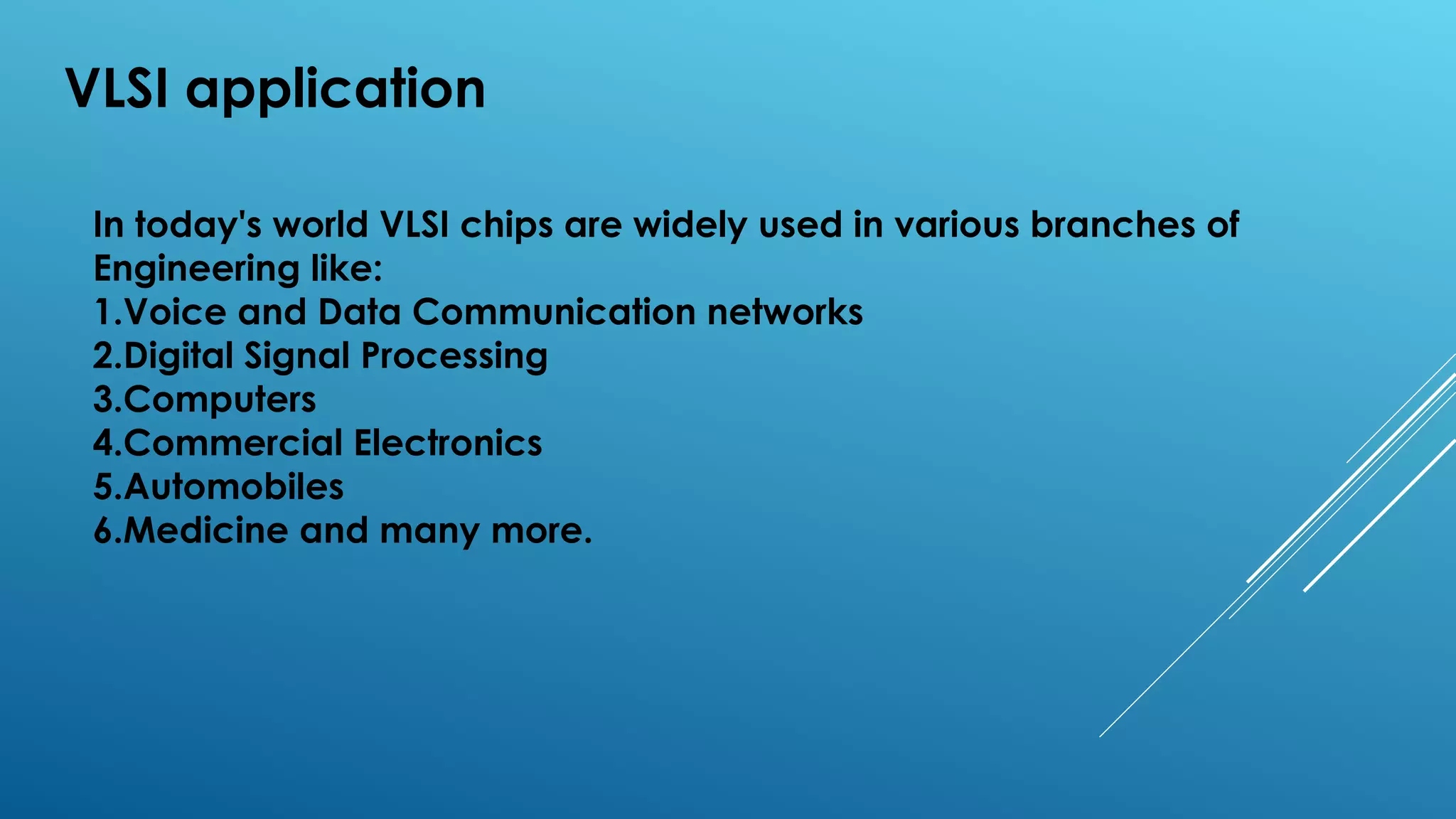 VLSI application

In today's world VLSI chips are widely used in various branches of Engineering like:
1.Voice and Data Communication networks
2.Digital Signal Processing
3.Computers
4.Commercial Electronics
5.Automobiles
6.Medicine and many more.